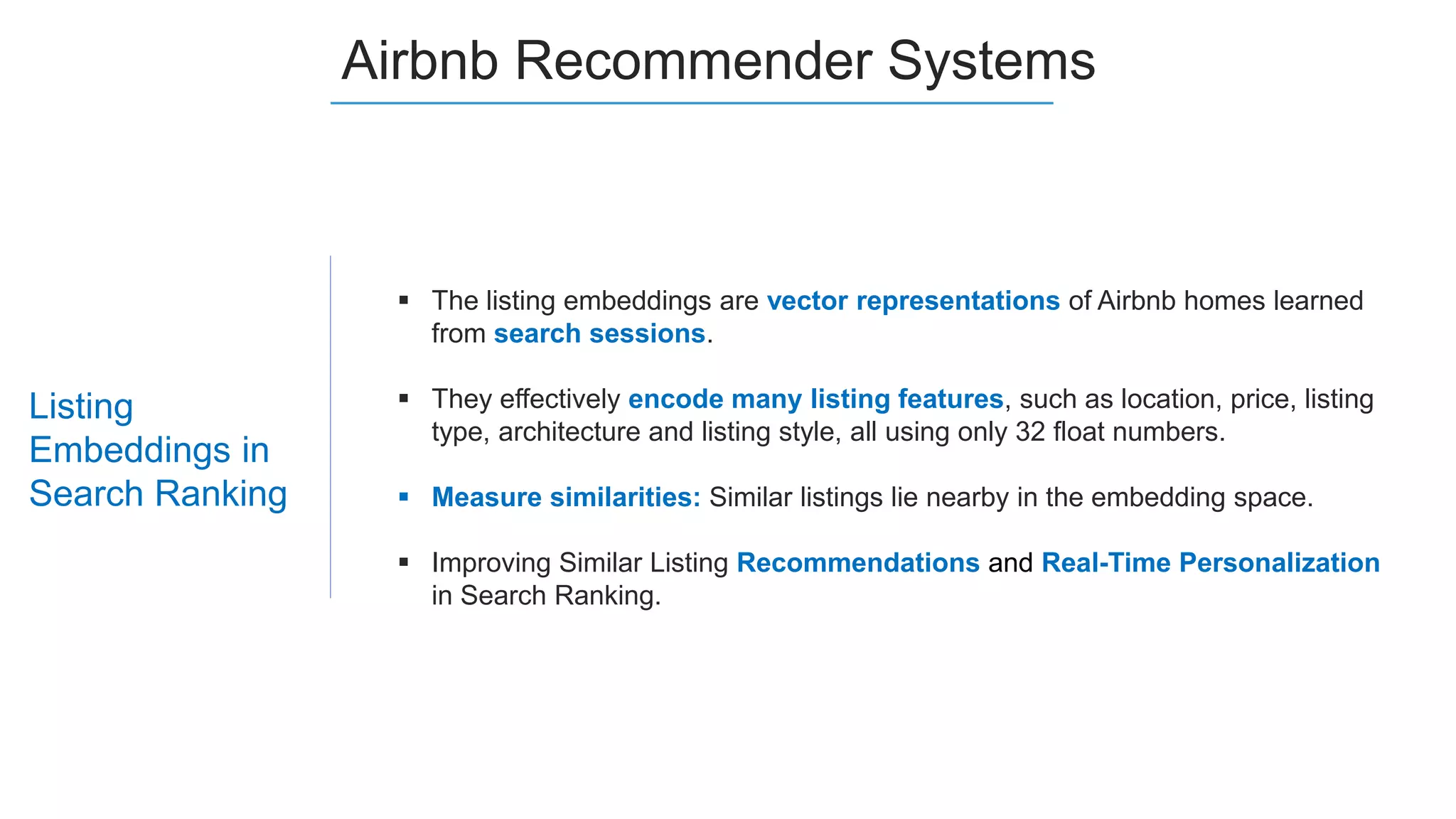 Airbnb Recommender Systems

Listing Embeddings in Search Ranking

▪ The listing embeddings are vector representations of Airbnb homes learned from search sessions.

▪ They effectively encode many listing features, such as location, price, listing type, architecture and listing style, all using only 32 float numbers.

▪ Measure similarities: Similar listings lie nearby in the embedding space.

▪ Improving Similar Listing Recommendations and Real-Time Personalization in Search Ranking.